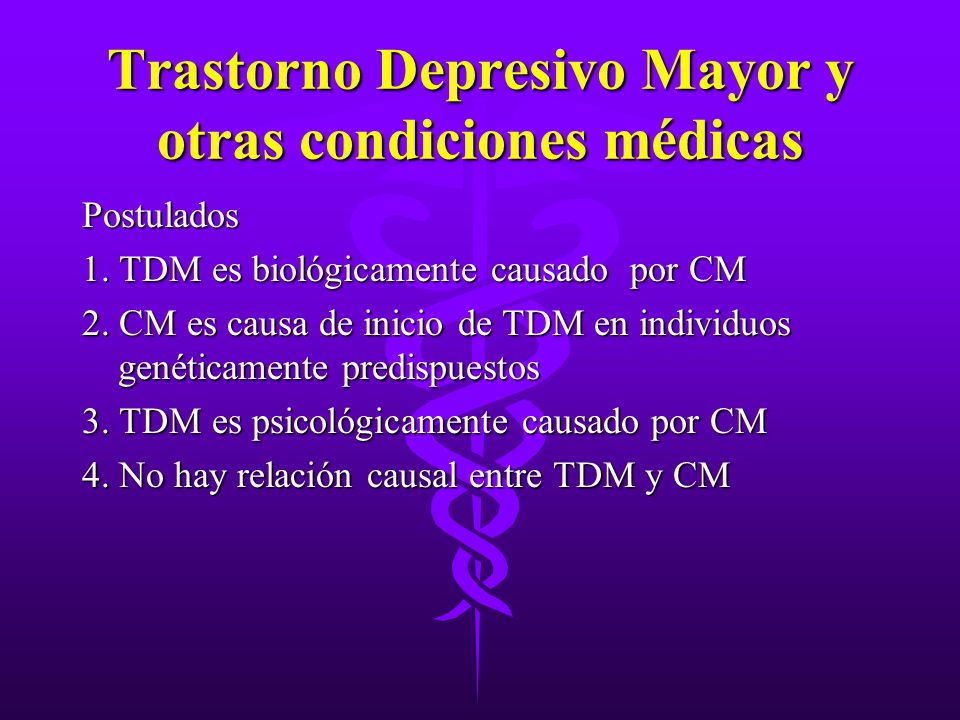 Trastorno Depresivo Mayor y otras condiciones médicas

Postulados

1. TDM es biológicamente causado por CM

2. CM es causa de inicio de TDM en individuos genéticamente predispuestos

3. TDM es psicológicamente causado por CM

4. No hay relación causal entre TDM y CM